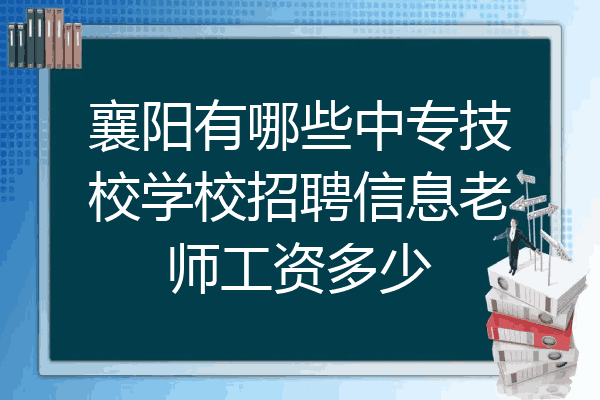 襄阳有哪些中专技校学校招聘信息老师工资多少